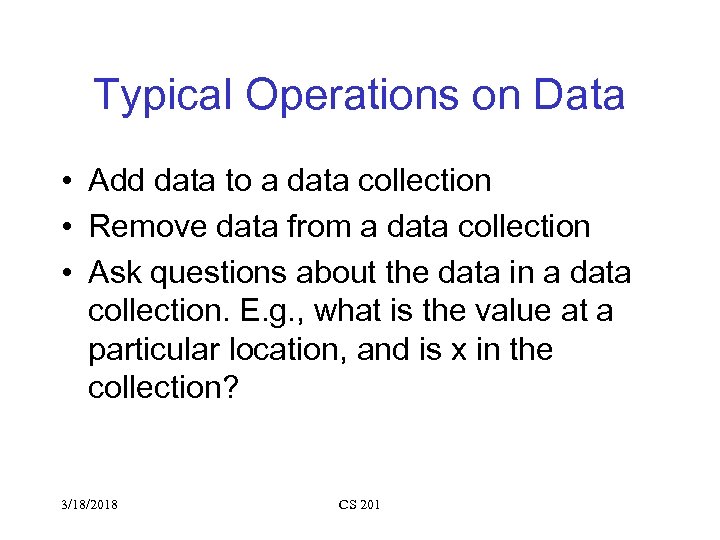 Typical Operations on Data

• Add data to a data collection
• Remove data from a data collection
• Ask questions about the data in a data collection. E.g., what is the value at a particular location, and is x in the collection?

3/18/2018

CS 201